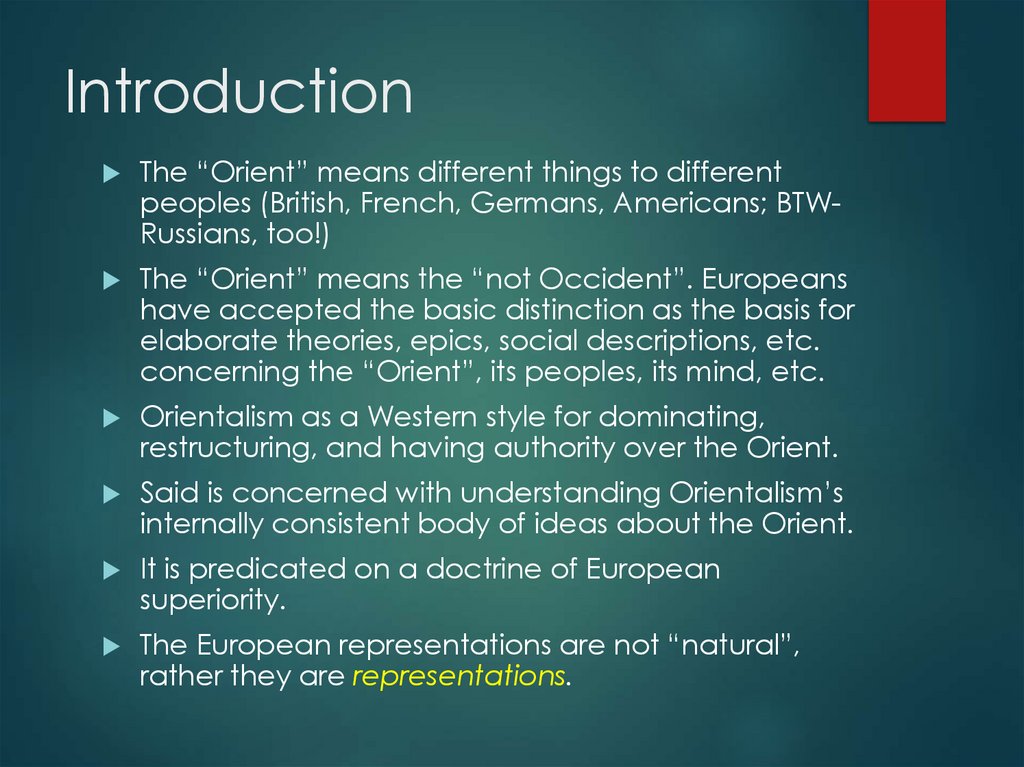 Introduction

The “Orient” means different things to different peoples (British, French, Germans, Americans; BTW-Russians, too!)

The “Orient” means the “not Occident”. Europeans have accepted the basic distinction as the basis for elaborate theories, epics, social descriptions, etc. concerning the “Orient”, its peoples, its mind, etc.

Orientalism as a Western style for dominating, restructuring, and having authority over the Orient.

Said is concerned with understanding Orientalism’s internally consistent body of ideas about the Orient.

It is predicated on a doctrine of European superiority.

The European representations are not “natural”, rather they are representations.